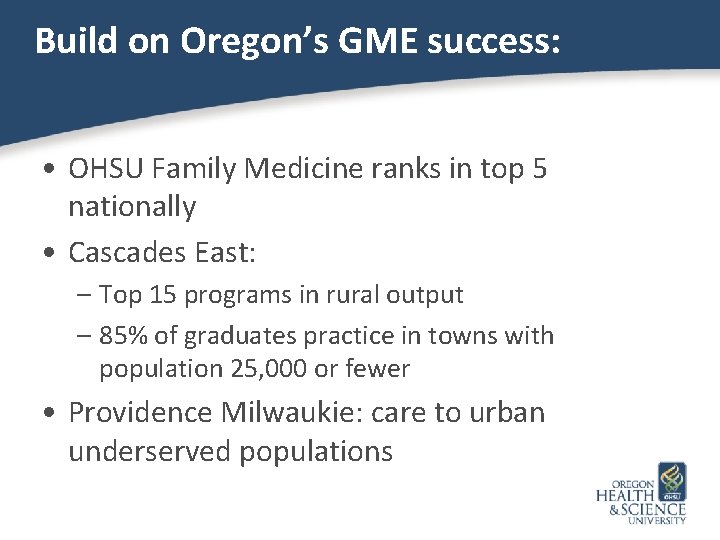 Build on Oregon's GME success:

• OHSU Family Medicine ranks in top 5 nationally

• Cascades East:

– Top 15 programs in rural output

– 85% of graduates practice in towns with population 25,000 or fewer

• Providence Milwaukie: care to urban underserved populations

OREGON HEALTH & SCIENCE UNIVERSITY

OHSU